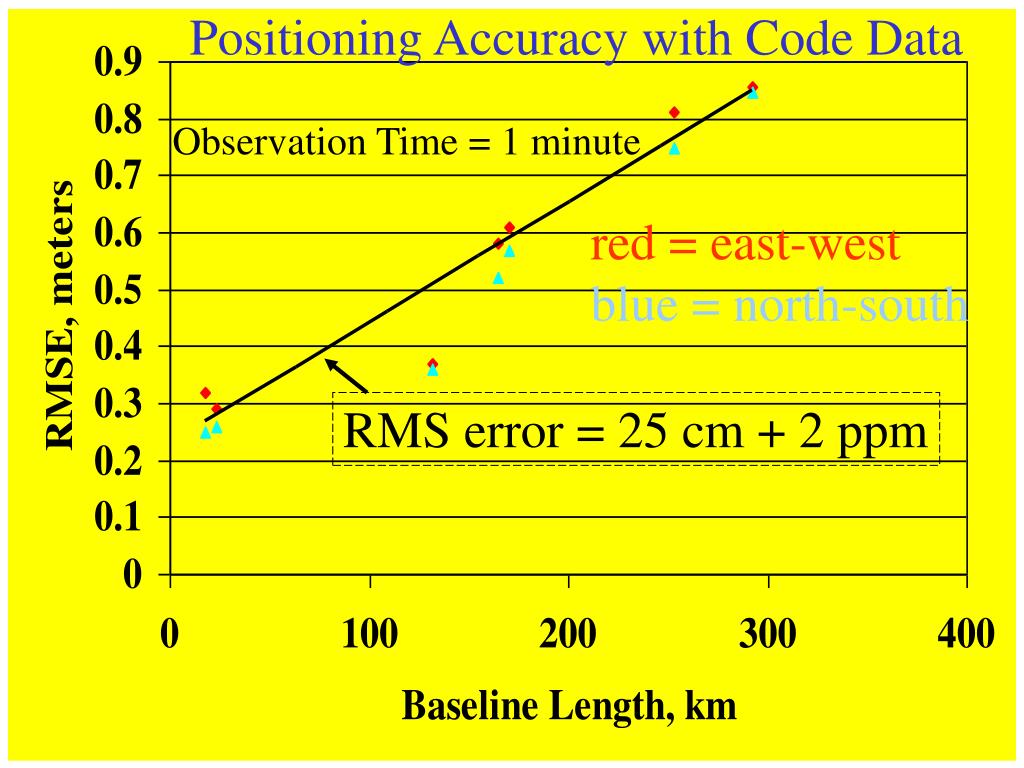 Positioning Accuracy with Code Data

Observation Time = 1 minute

red = east-west

blue = north-south

RMS error = 25 cm + 2 ppm

RMSE, meters

0.9
0.8
0.7
0.6
0.5
0.4
0.3
0.2
0.1
0

0
100
200
300
400

Baseline Length, km